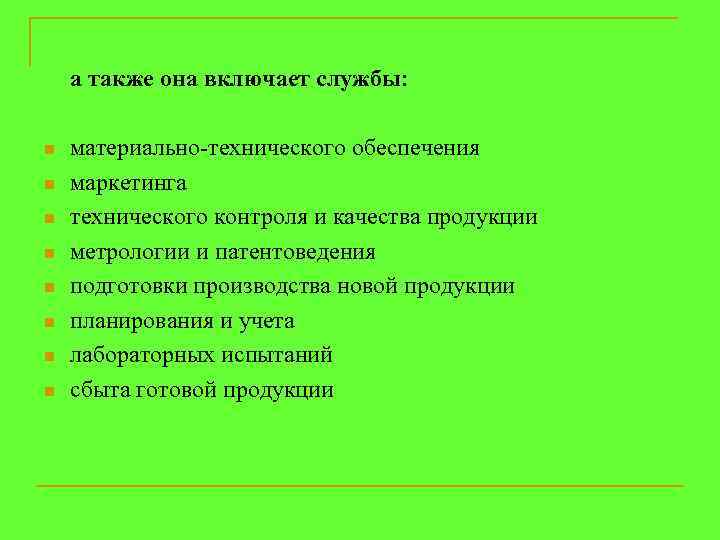 а также она включает службы:

- материально-технического обеспечения
- маркетинга
- технического контроля и качества продукции
- метрологии и патентоведения
- подготовки производства новой продукции
- планирования и учета
- лабораторных испытаний
- сбыта готовой продукции